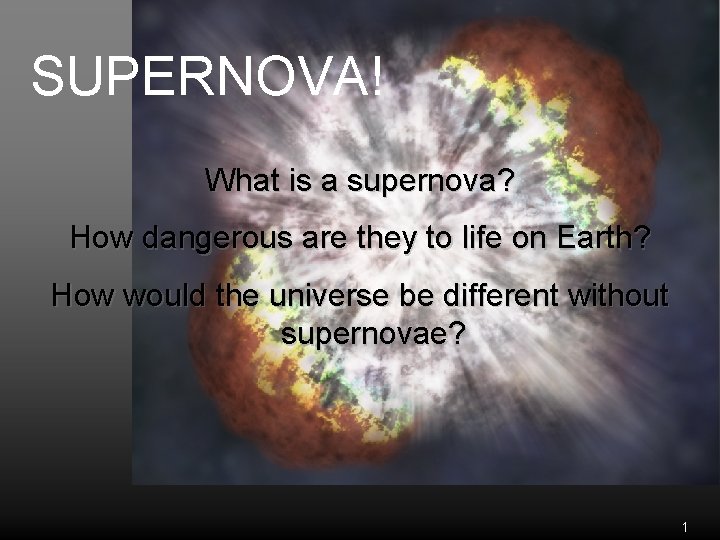 SUPERNOVA!

What is a supernova?

How dangerous are they to life on Earth?

How would the universe be different without supernovae?

1